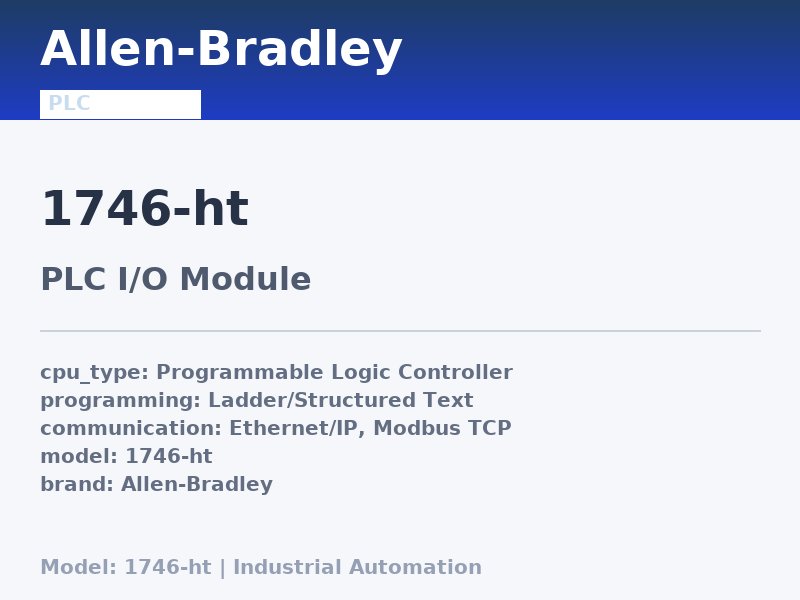 Allen-Bradley

PLC

1746-ht

PLC I/O Module

cpu_type: Programmable Logic Controller
programming: Ladder/Structured Text
communication: Ethernet/IP, Modbus TCP
model: 1746-ht
brand: Allen-Bradley

Model: 1746-ht | Industrial Automation